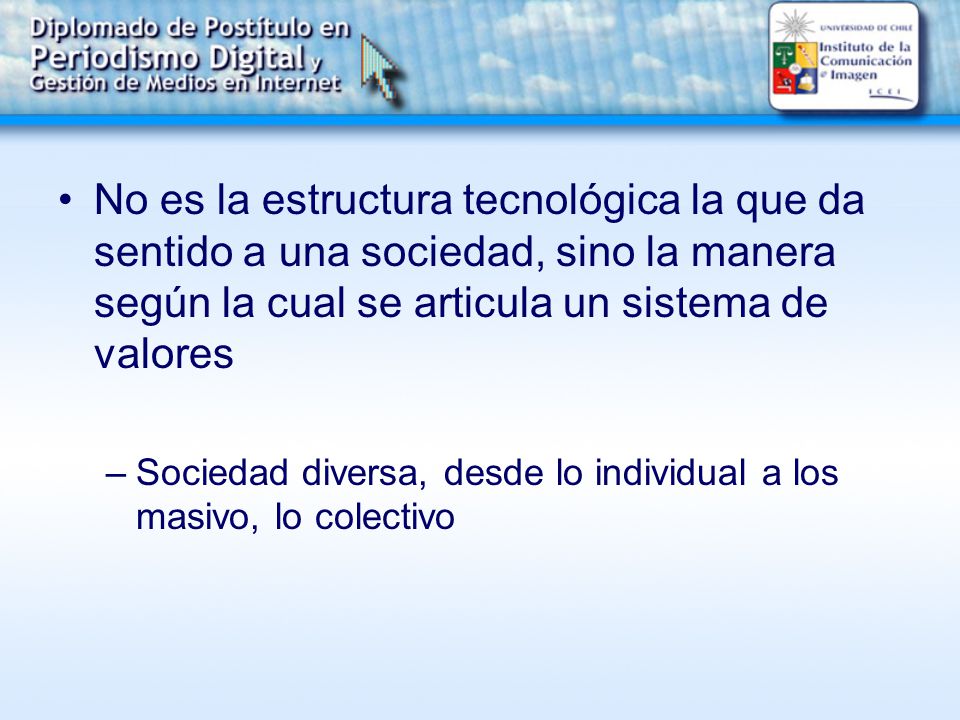 Diplomado de Postítulo en
Periodismo Digital y
Gestión de Medios en Internet

UNIVERSIDAD DE CHILE
Instituto de la Comunicación e Imagen
ICEI

• No es la estructura tecnológica la que da sentido a una sociedad, sino la manera según la cual se articula un sistema de valores

– Sociedad diversa, desde lo individual a los masivo, lo colectivo